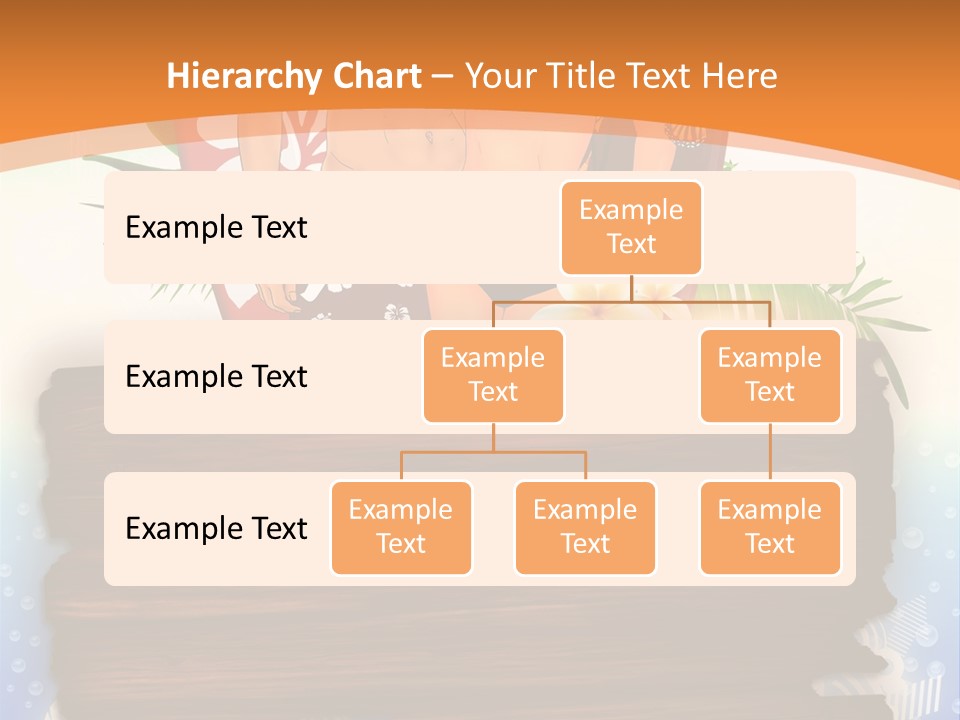 Hierarchy Chart – Your Title Text Here

Example Text

Example Text

Example Text

Example Text

Example Text

Example Text

Example Text

Example Text

Example Text